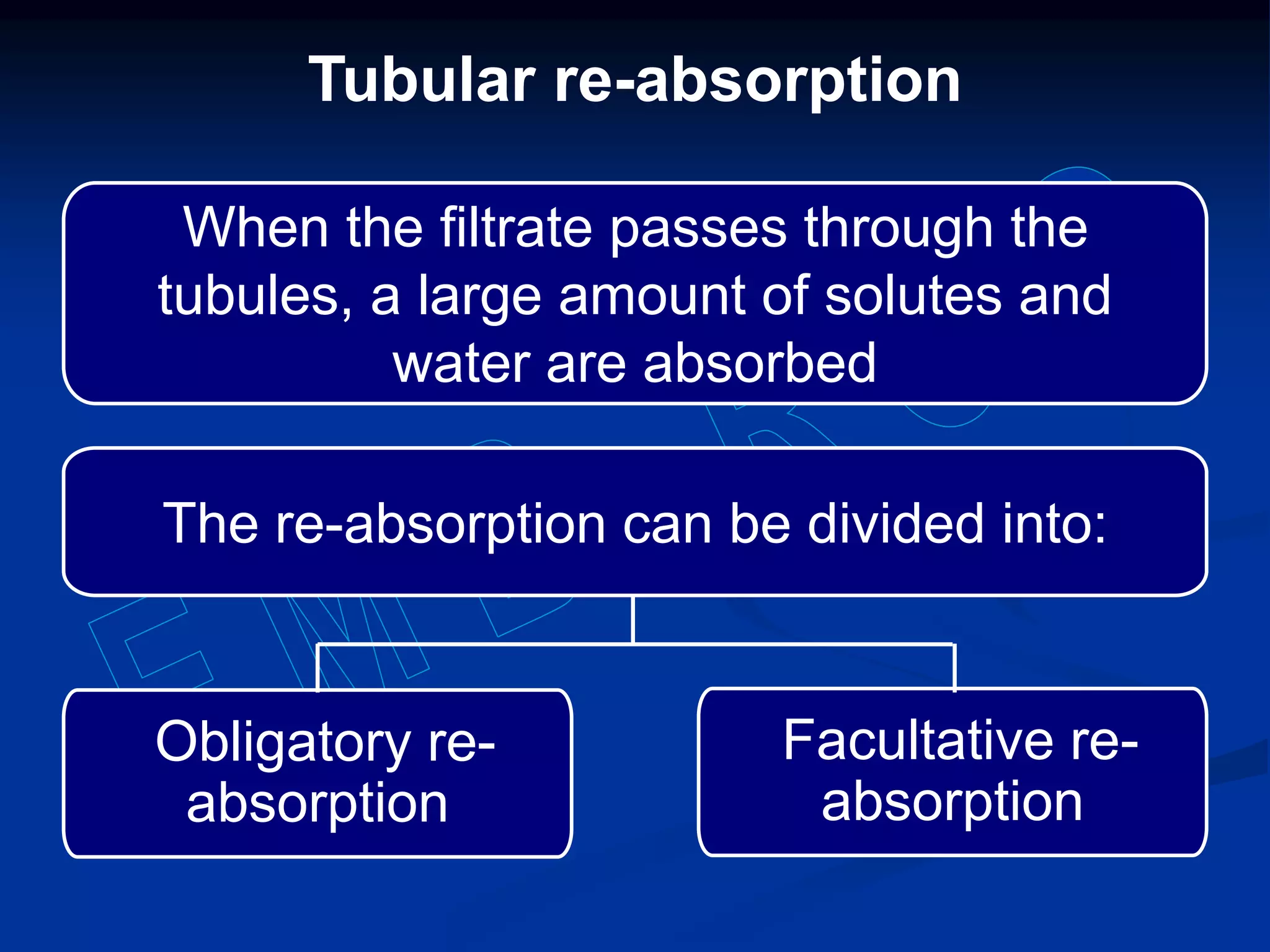 Tubular re-absorption

When the filtrate passes through the tubules, a large amount of solutes and water are absorbed

The re-absorption can be divided into:

Obligatory re-absorption

Facultative re-absorption